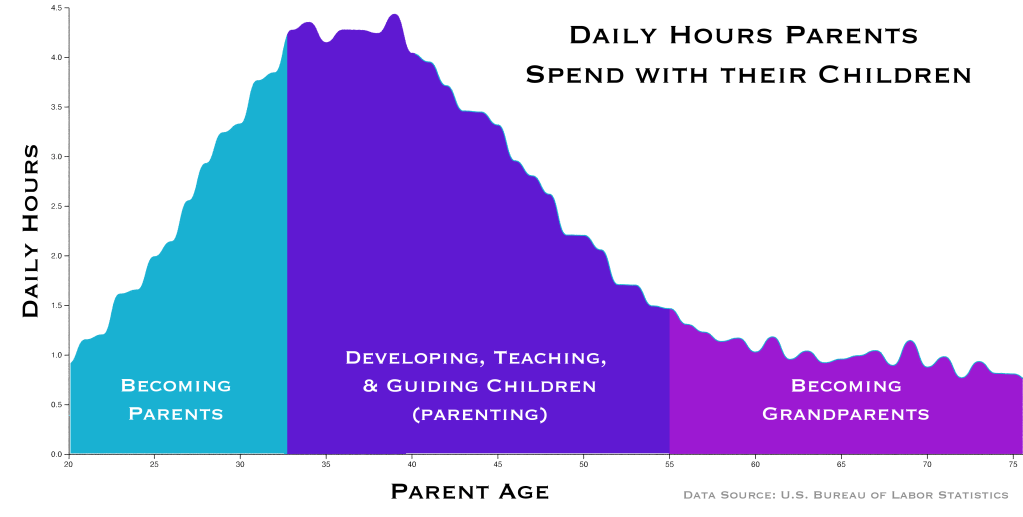 Daily Hours Parents Spend with their Children

Daily Hours

4.5
4.0
3.5
3.0
2.5
2.0
1.5
1.0
0.5
0.0

Becoming Parents

Developing, Teaching, & Guiding Children (parenting)

Becoming Grandparents

20 25 30 35 40 45 50 55 60 65 70 75

Parent Age

Data Source: U.S. Bureau of Labor Statistics